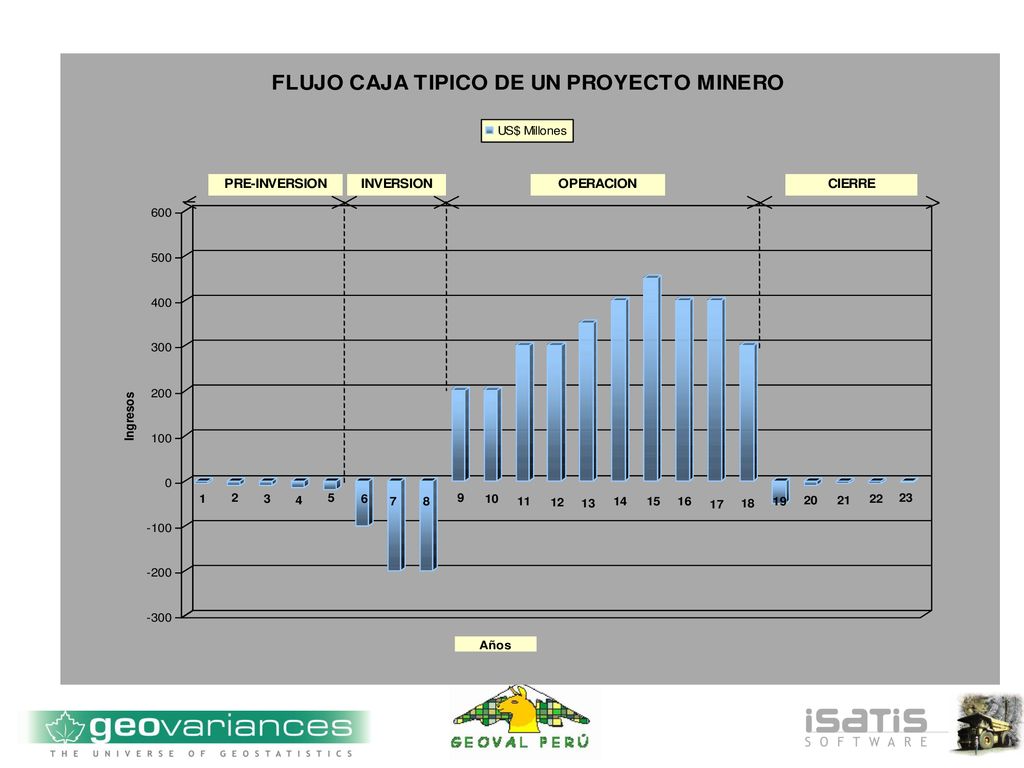 FLUJO CAJA TIPICO DE UN PROYECTO MINERO

US$ Millones

PRE-INVERSION

INVERSION

OPERACION

CIERRE

600

500

400

300

200

100

0

-100

-200

-300

Ingresos

1 2 3 4 5 6 7 8 9 10 11 12 13 14 15 16 17 18 19 20 21 22 23

Años

geovariances
THE UNIVERSE OF GEOSTATISTICS

GEOVAL PERÚ

iSATiS
SOFTWARE